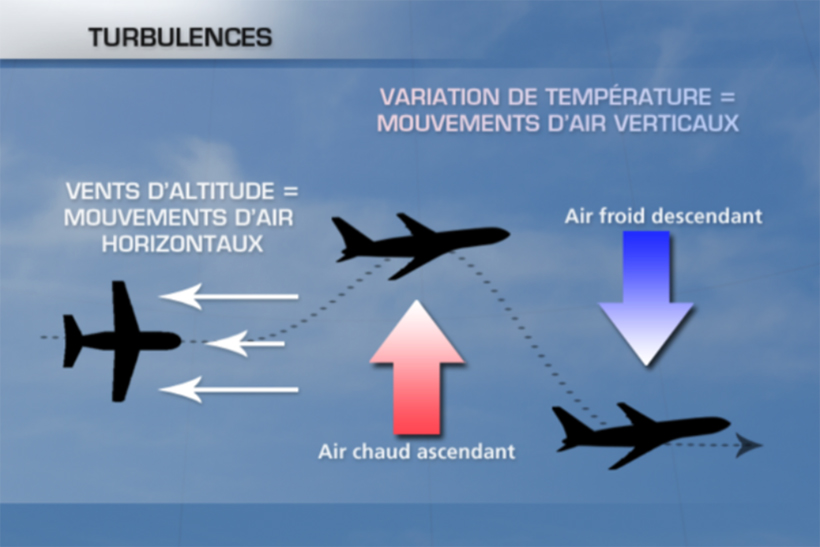 TURBULENCES

VARIATION DE TEMPÉRATURE = MOUVEMENTS D'AIR VERTICAUX

VENTS D'ALTITUDE = MOUVEMENTS D'AIR HORIZONTAUX

Air froid descendant

Air chaud ascendant